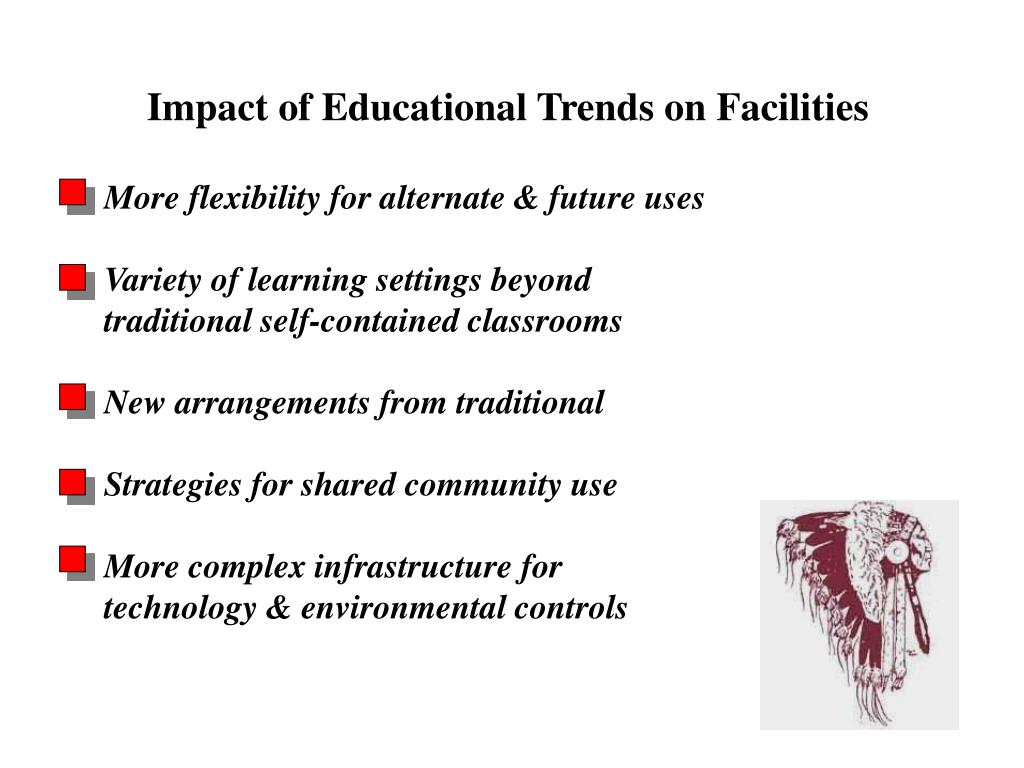 Impact of Educational Trends on Facilities

More flexibility for alternate & future uses

Variety of learning settings beyond traditional self-contained classrooms

New arrangements from traditional

Strategies for shared community use

More complex infrastructure for technology & environmental controls